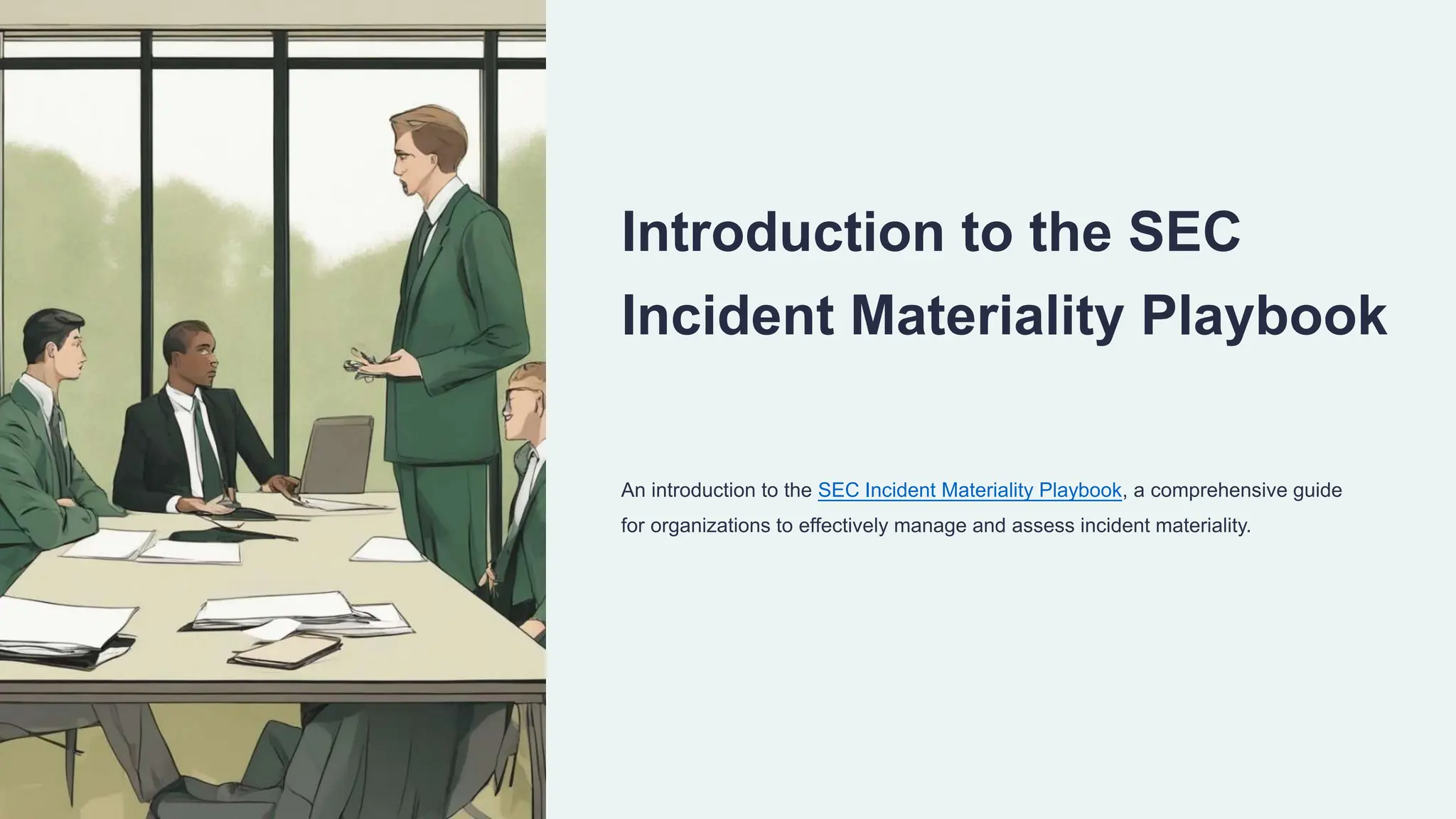 Introduction to the SEC Incident Materiality Playbook

An introduction to the SEC Incident Materiality Playbook, a comprehensive guide for organizations to effectively manage and assess incident materiality.